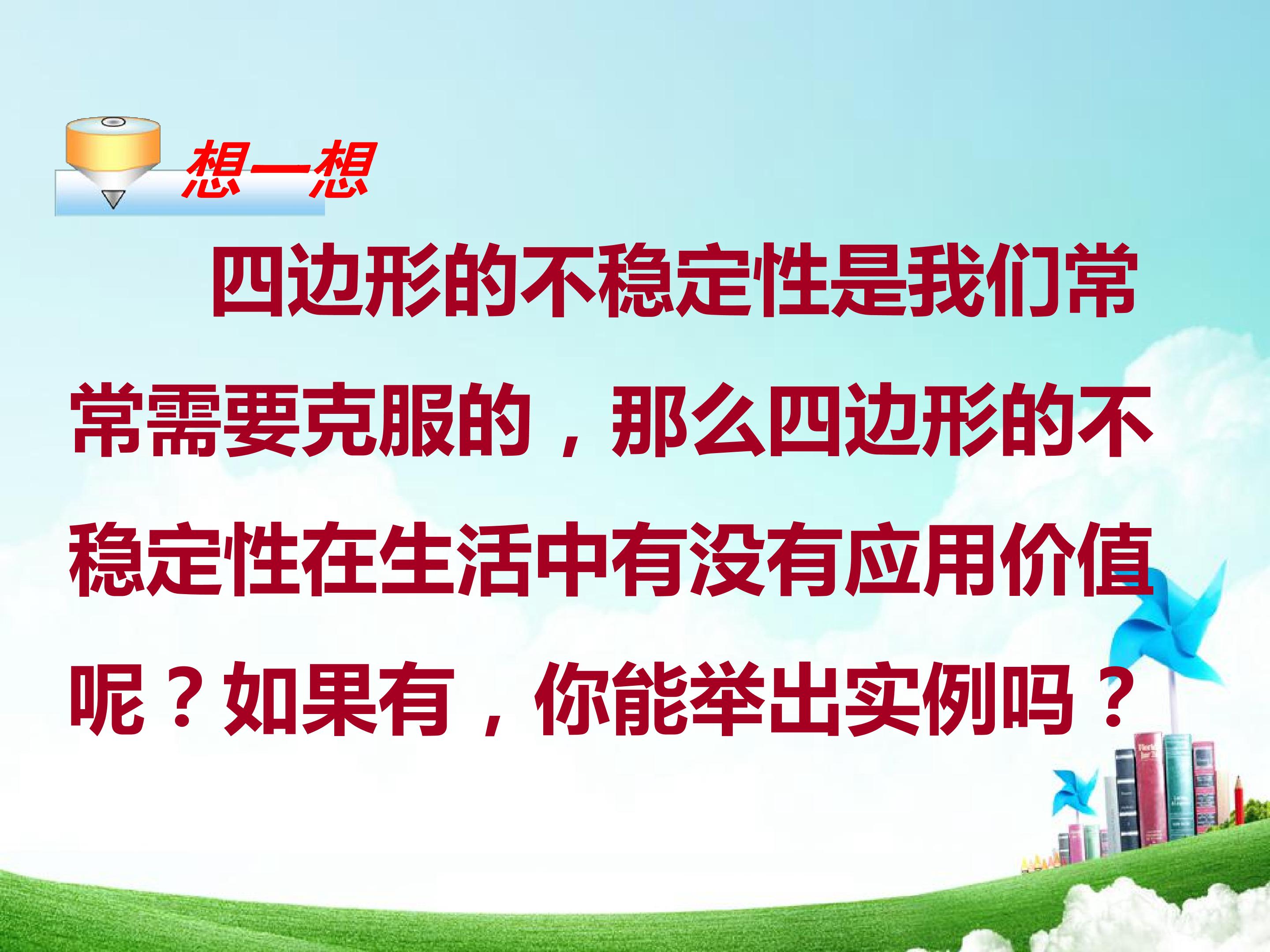 想一想

四边形的不稳定性是我们常常需要克服的，那么四边形的不稳定性在生活中有没有应用价值呢？如果有，你能举出实例吗？